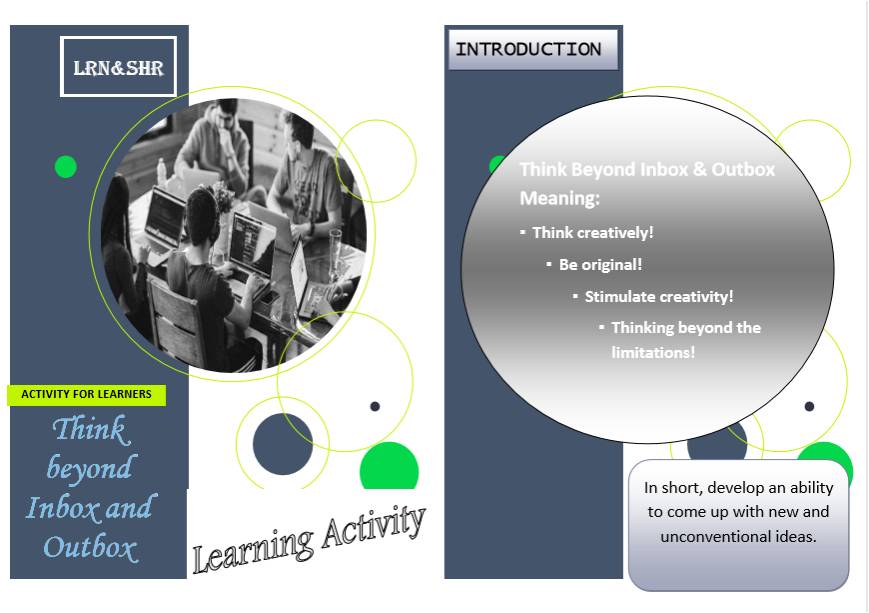 LRN&SHR

ACTIVITY FOR LEARNERS

Think beyond Inbox and Outbox

Learning Activity

INTRODUCTION

Think Beyond Inbox & Outbox Meaning:

▪ Think creatively!

▪ Be original!

▪ Stimulate creativity!

▪ Thinking beyond the limitations!

In short, develop an ability to come up with new and unconventional ideas.